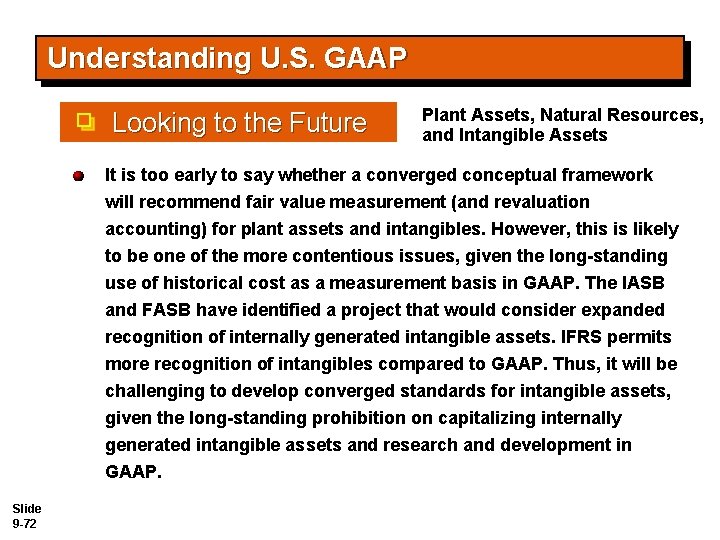 Understanding U.S. GAAP

Looking to the Future

Plant Assets, Natural Resources, and Intangible Assets

It is too early to say whether a converged conceptual framework will recommend fair value measurement (and revaluation accounting) for plant assets and intangibles. However, this is likely to be one of the more contentious issues, given the long-standing use of historical cost as a measurement basis in GAAP. The IASB and FASB have identified a project that would consider expanded recognition of internally generated intangible assets. IFRS permits more recognition of intangibles compared to GAAP. Thus, it will be challenging to develop converged standards for intangible assets, given the long-standing prohibition on capitalizing internally generated intangible assets and research and development in GAAP.

Slide 9-72